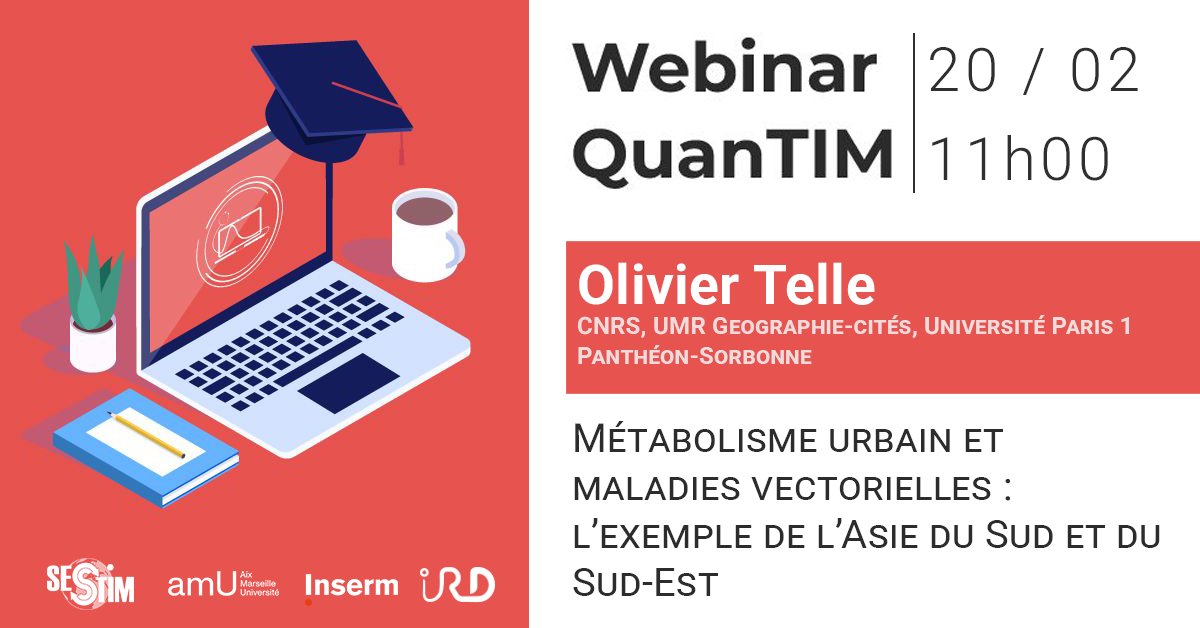 Webinar QuanTIM

20 / 02
11h00

Olivier Telle

CNRS, UMR Geographie-cités, Université Paris 1 Panthéon-Sorbonne

Métabolisme urbain et maladies vectorielles : l'exemple de l'Asie du Sud et du Sud-Est

SESSTIM amU Aix Marseille Université Inserm IRD